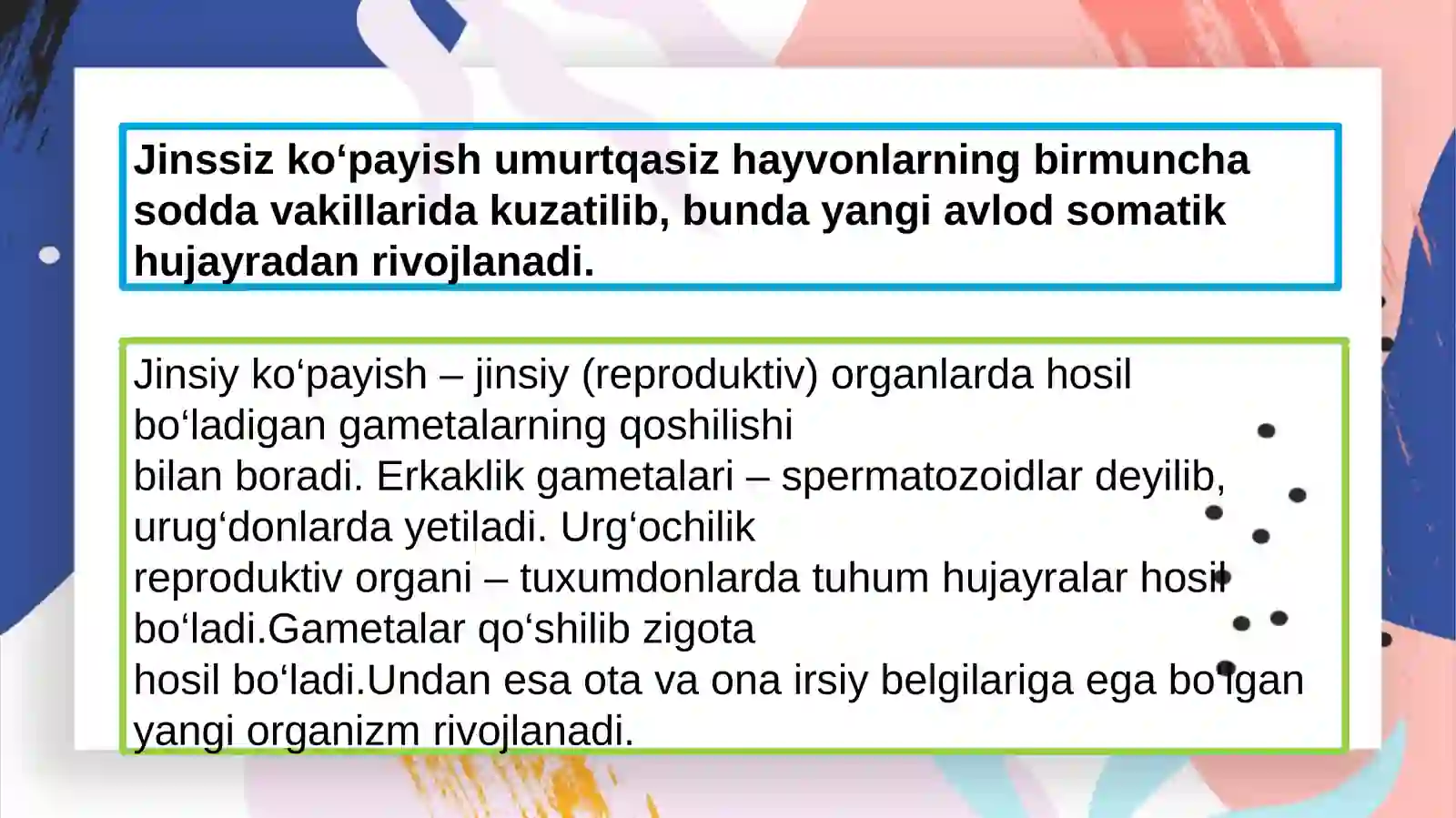 Jinssiz ko‘payish umurtqasiz hayvonlarning birmuncha sodda vakillarida kuzatilib, bunda yangi avlod somatik hujayradan rivojlanadi.

Jinsiy ko‘payish – jinsiy (reproduktiv) organlarda hosil bo‘ladigan gametalarning qoshilishi bilan boradi. Erkaklik gametalari – spermatozoidlar deyilib, urug‘donlarda yetiladi. Urg‘ochilik reproduktiv organi – tuxumdonlarda tuhum hujayralar hosil bo‘ladi.Gametalar qo‘shilib zigota hosil bo‘ladi.Undan esa ota va ona irsiy belgilariga ega bo‘lgan yangi organizm rivojlanadi.